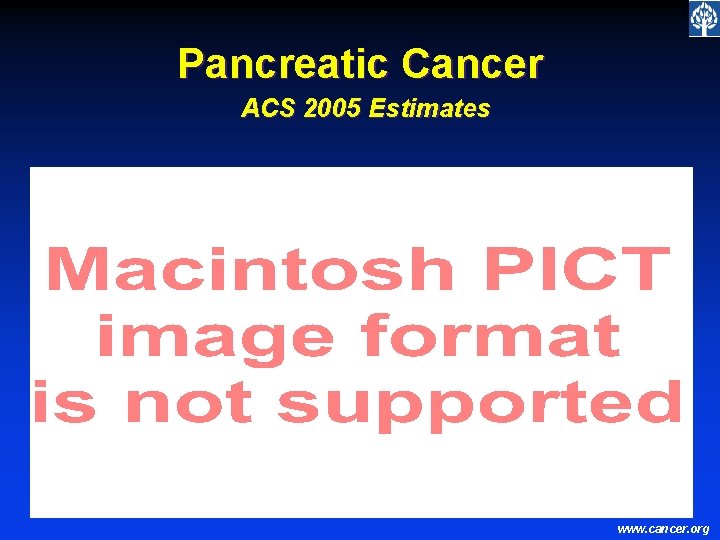 Pancreatic Cancer
ACS 2005 Estimates

Macintosh PICT image format is not supported

www.cancer.org